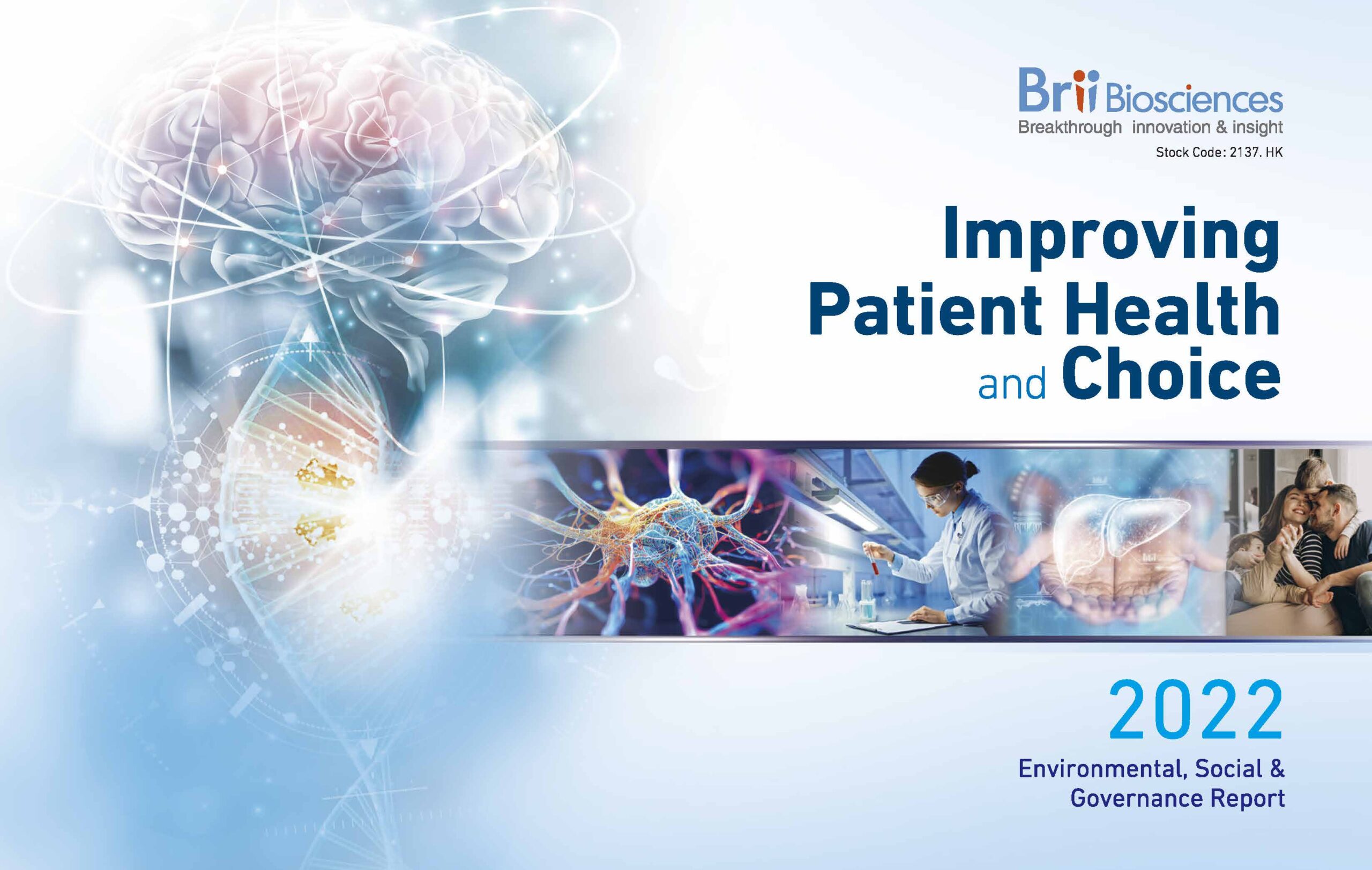 Brii Biosciences
Breakthrough innovation & insight
Stock Code: 2137. HK

Improving Patient Health and Choice

2022
Environmental, Social & Governance Report